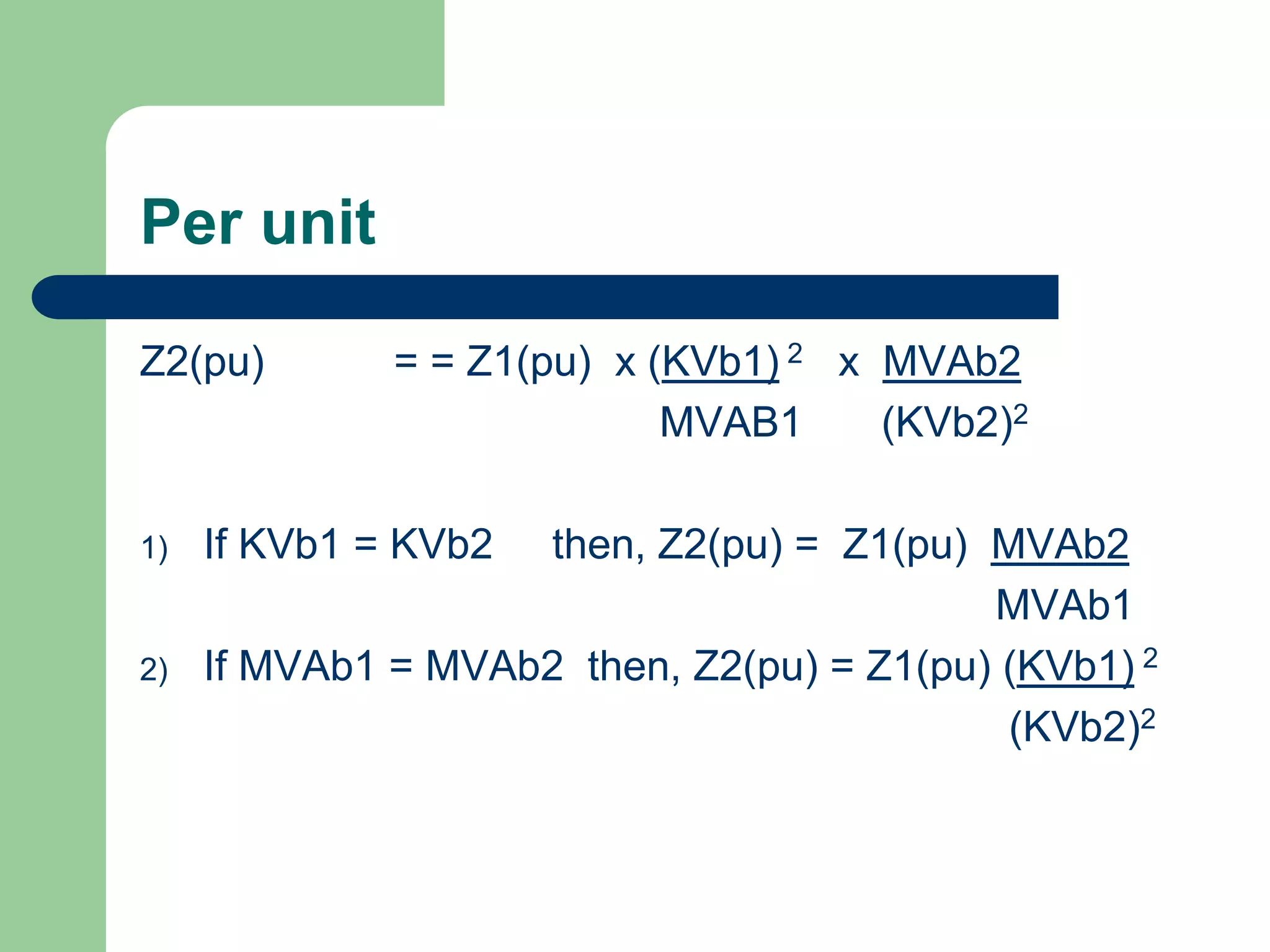 Per unit

Z2(pu) = = Z1(pu) x $\frac{(KVb1)^2}{MVAB1}$ x $\frac{MVAb2}{(KVb2)^2}$

1) If KVb1 = KVb2 then, Z2(pu) = Z1(pu) $\frac{MVAb2}{MVAb1}$

2) If MVAb1 = MVAb2 then, Z2(pu) = Z1(pu) $\frac{(KVb1)^2}{(KVb2)^2}$